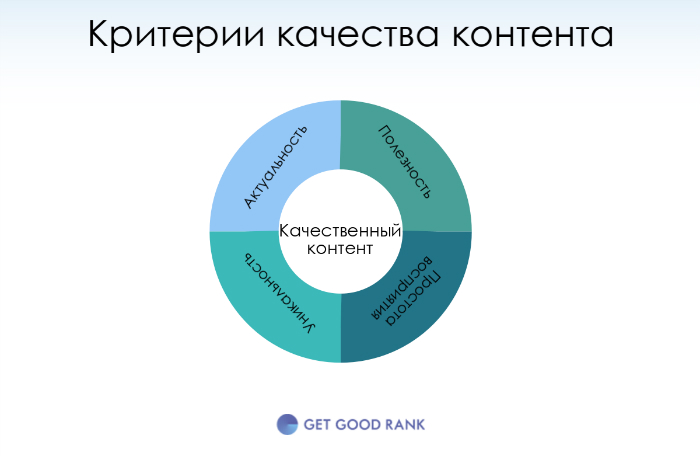 Критерии качества контента

Актуальность

Полезность

Качественный контент

Уникальность

Простота восприятия

GET GOOD RANK